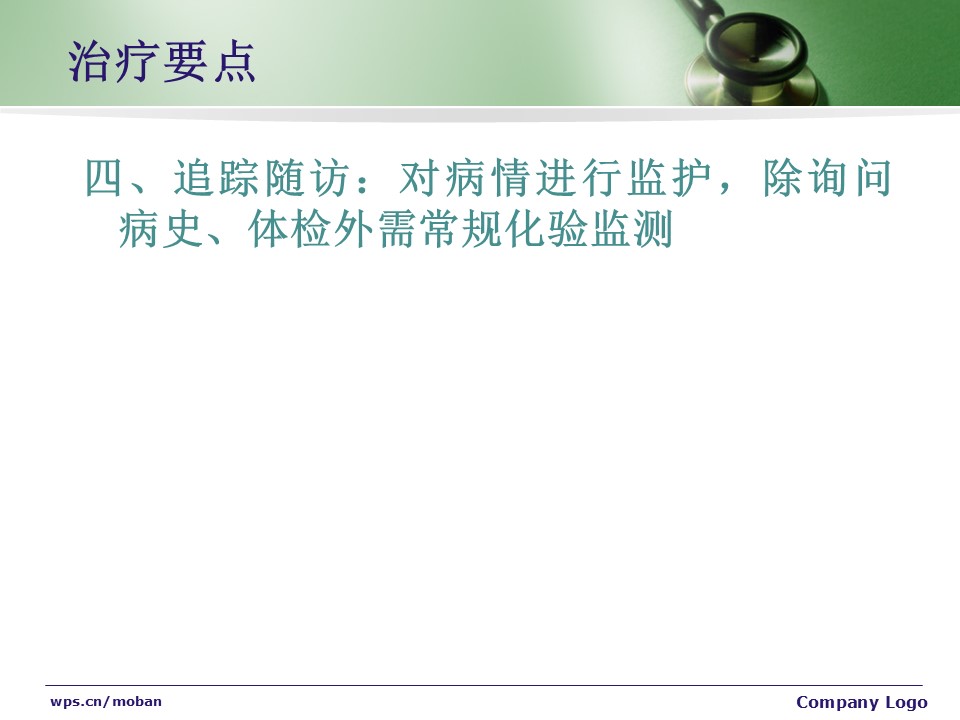 治疗要点

四、追踪随访：对病情进行监护，除询问病史、体检外需常规化验监测

wps.cn/moban

Company Logo